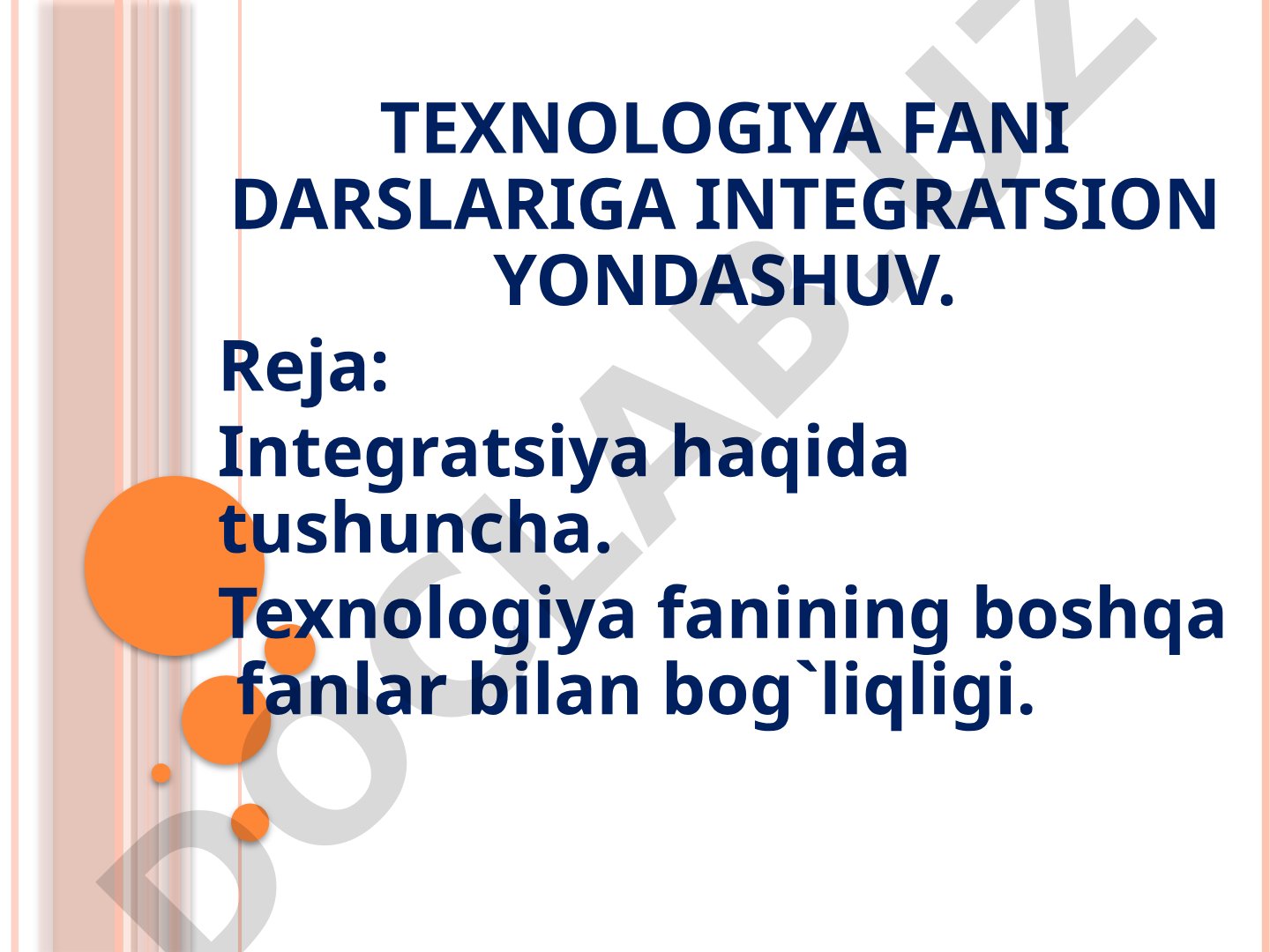 TEXNOLOGIYA FANI DARSLARIGA INTEGRATSION YONDASHUV.

Reja:

Integratsiya haqida tushuncha.

Texnologiya fanining boshqa fanlar bilan bog`liqligi.

DOCLAB.UZ